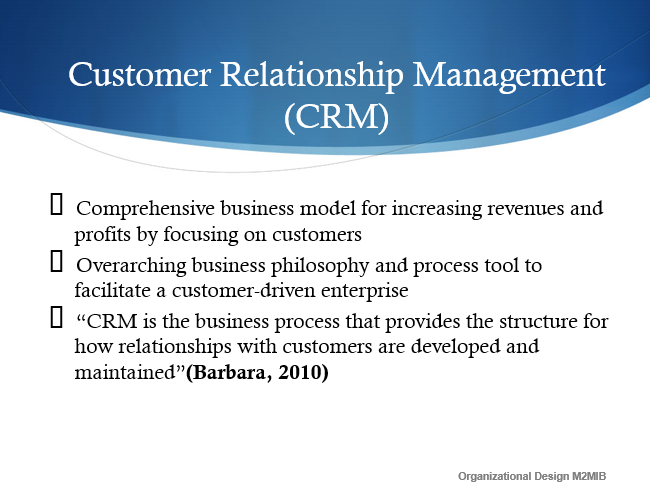 Customer Relationship Management (CRM)

 Comprehensive business model for increasing revenues and profits by focusing on customers

 Overarching business philosophy and process tool to facilitate a customer-driven enterprise

 “CRM is the business process that provides the structure for how relationships with customers are developed and maintained”(Barbara, 2010)

Organizational Design M2MIB